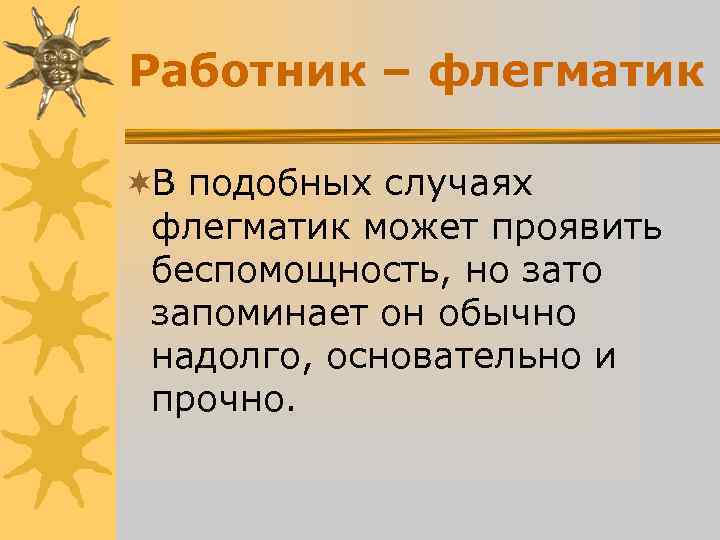 Работник – флегматик

В подобных случаях флегматик может проявить беспомощность, но зато запоминает он обычно надолго, основательно и прочно.